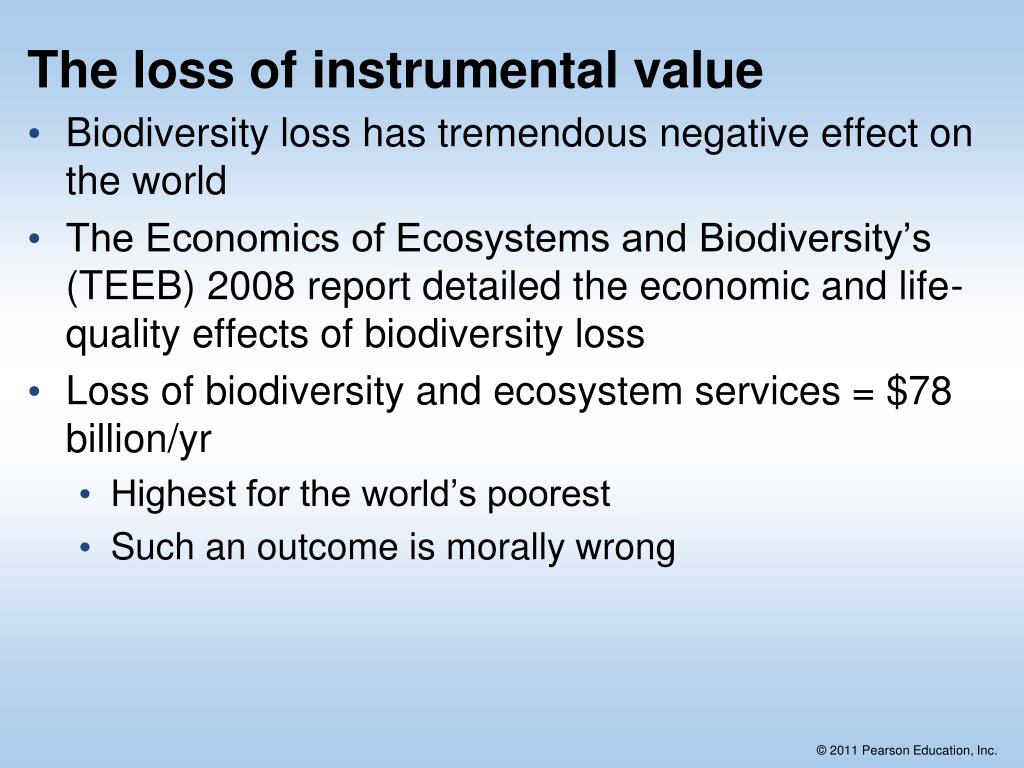 The loss of instrumental value

• Biodiversity loss has tremendous negative effect on the world
• The Economics of Ecosystems and Biodiversity’s (TEEB) 2008 report detailed the economic and life-quality effects of biodiversity loss
• Loss of biodiversity and ecosystem services = \$78 billion/yr
  • Highest for the world’s poorest
  • Such an outcome is morally wrong

© 2011 Pearson Education, Inc.